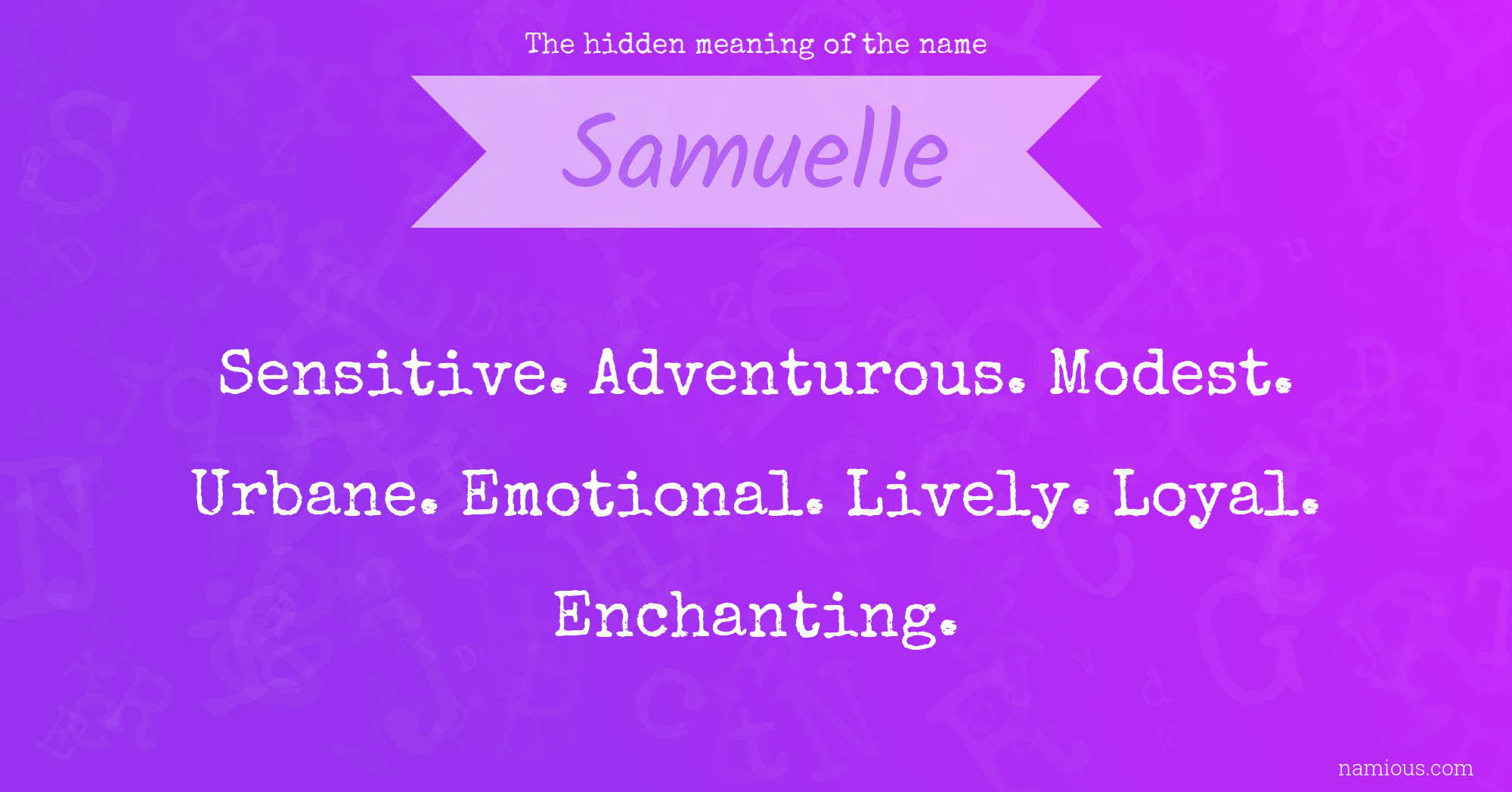 The hidden meaning of the name

Samuelle

Sensitive. Adventurous. Modest. Urbane. Emotional. Lively. Loyal. Enchanting.

namious.com